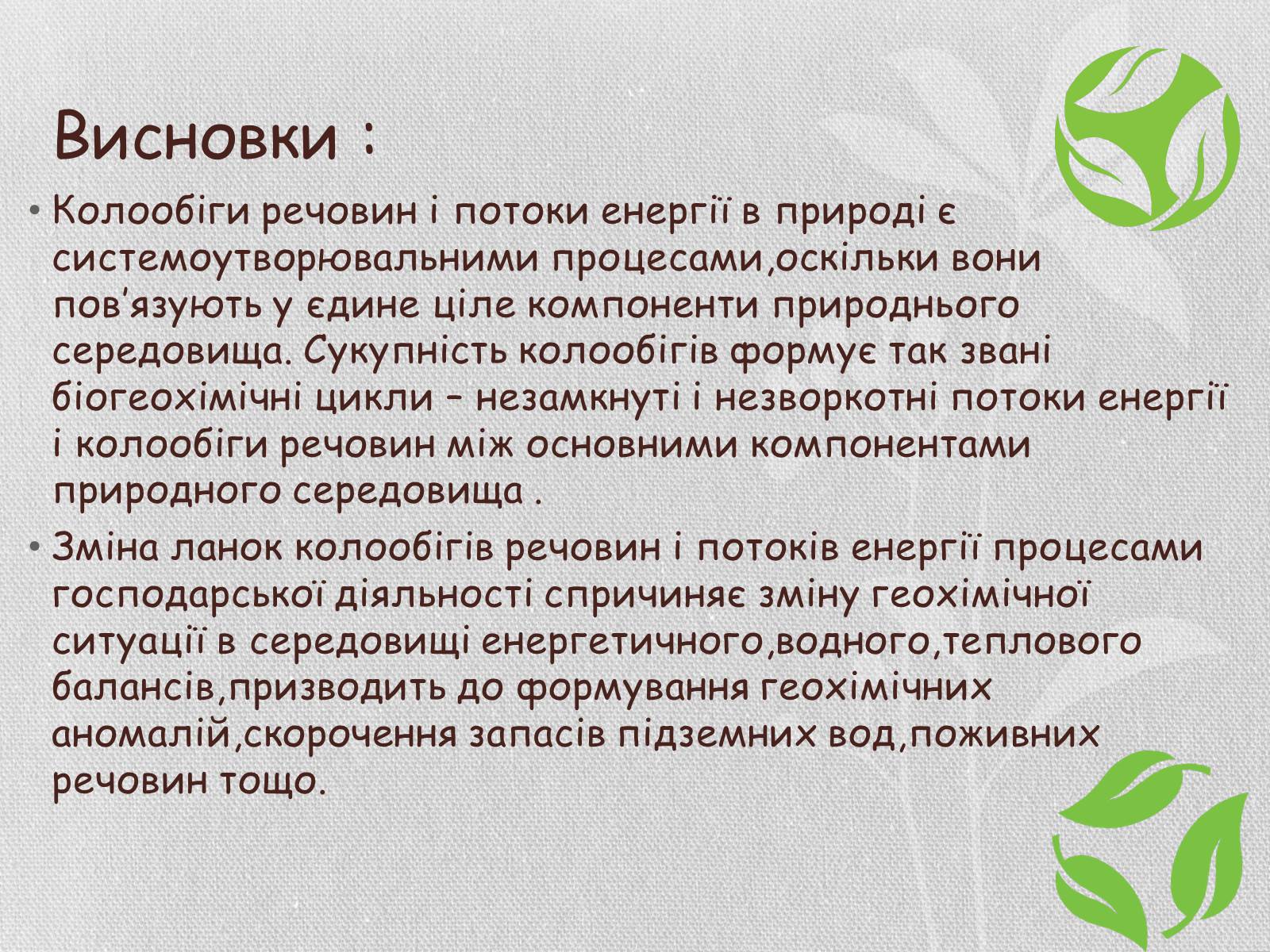 Висновки :

• Колообіги речовин і потоки енергії в природі є системоутворювальними процесами,оскільки вони пов'язують у єдине ціле компоненти природнього середовища. Сукупність колообігів формує так звані біогеохімічні цикли – незамкнуті і незворкотні потоки енергії і колообіги речовин між основними компонентами природного середовища .

• Зміна ланок колообігів речовин і потоків енергії процесами господарської діяльності спричиняє зміну геохімічної ситуації в середовищі енергетичного,водного,теплового балансів,призводить до формування геохімічних аномалій,скорочення запасів підземних вод,поживних речовин тощо.